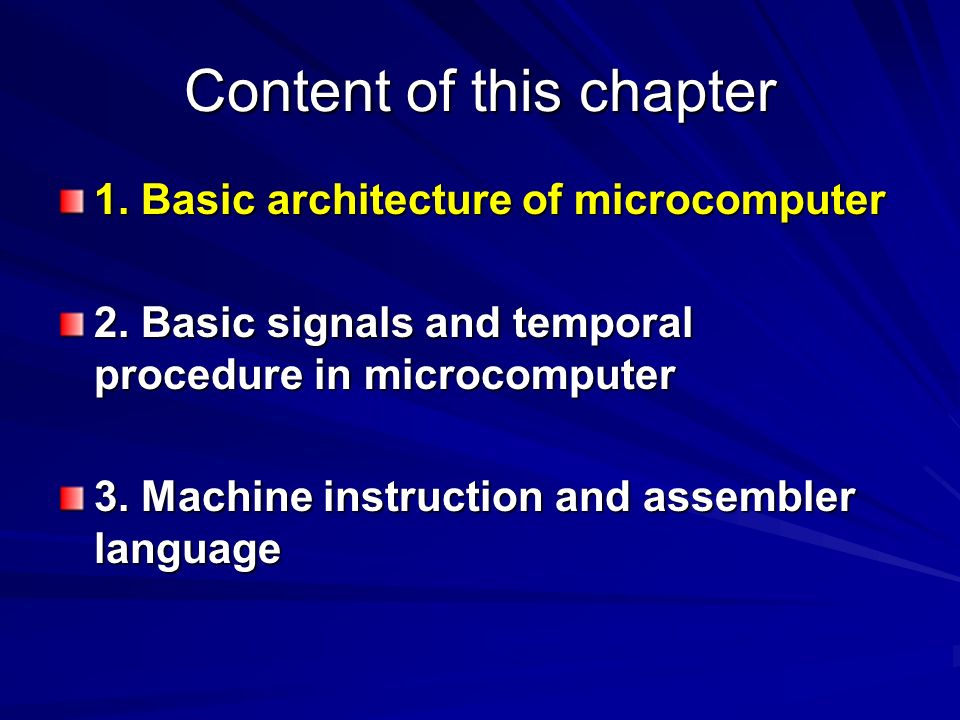 Content of this chapter

1. Basic architecture of microcomputer

2. Basic signals and temporal procedure in microcomputer

3. Machine instruction and assembler language